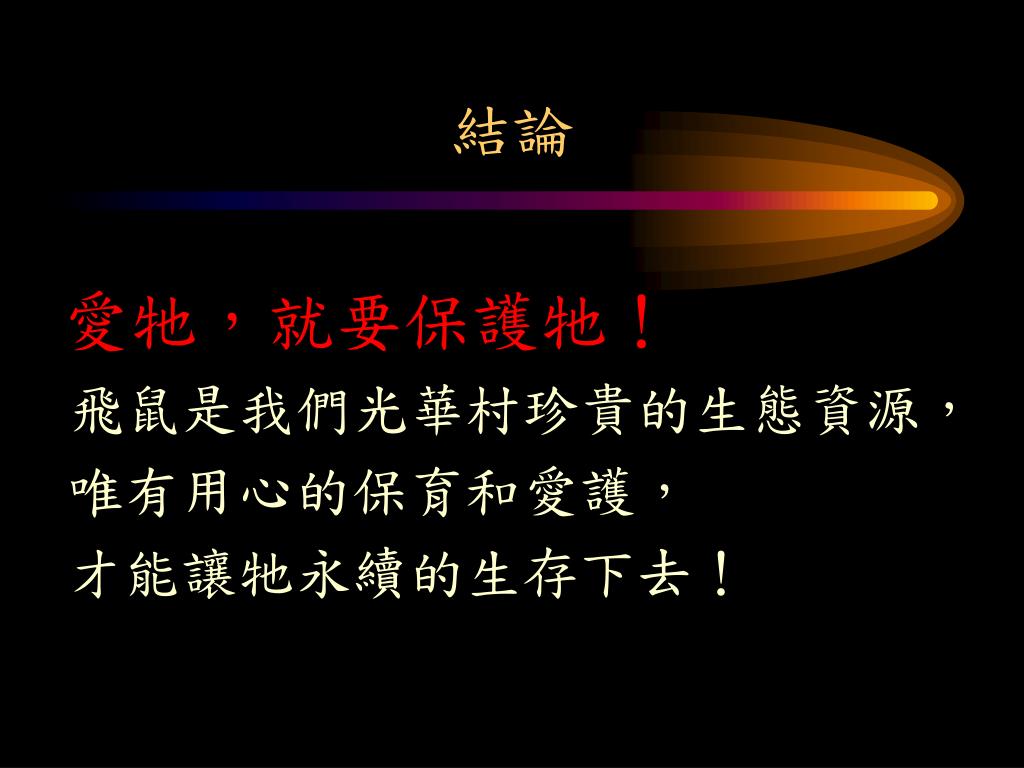 結論

愛牠，就要保護牠！

飛鼠是我們光華村珍貴的生態資源，

唯有用心的保育和愛護，

才能讓牠永續的生存下去！